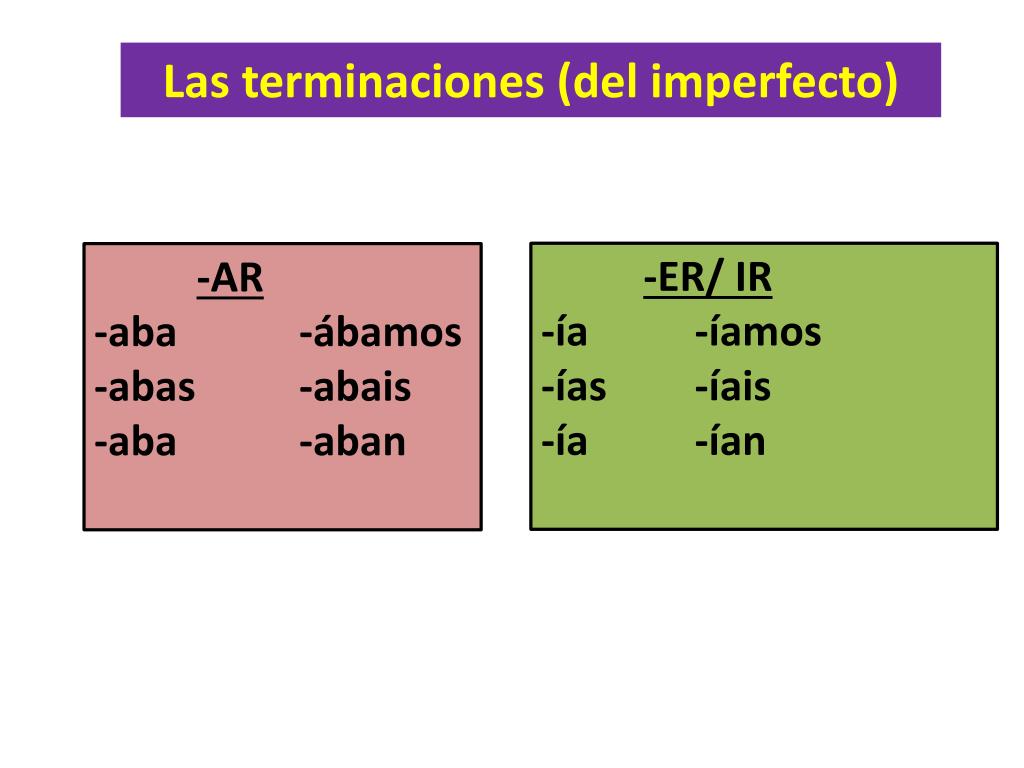 Las terminaciones (del imperfecto)

-AR
-aba -ábamos
-abas -abais
-aba -aban

-ER/ IR
-ía -íamos
-ías -íais
-ía -ían